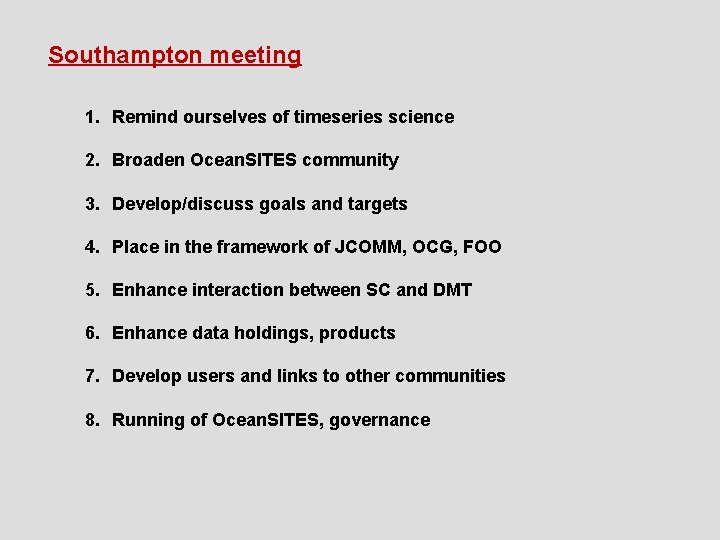 Southampton meeting

1. Remind ourselves of timeseries science

2. Broaden OceanSITES community

3. Develop/discuss goals and targets

4. Place in the framework of JCOMM, OCG, FOO

5. Enhance interaction between SC and DMT

6. Enhance data holdings, products

7. Develop users and links to other communities

8. Running of OceanSITES, governance